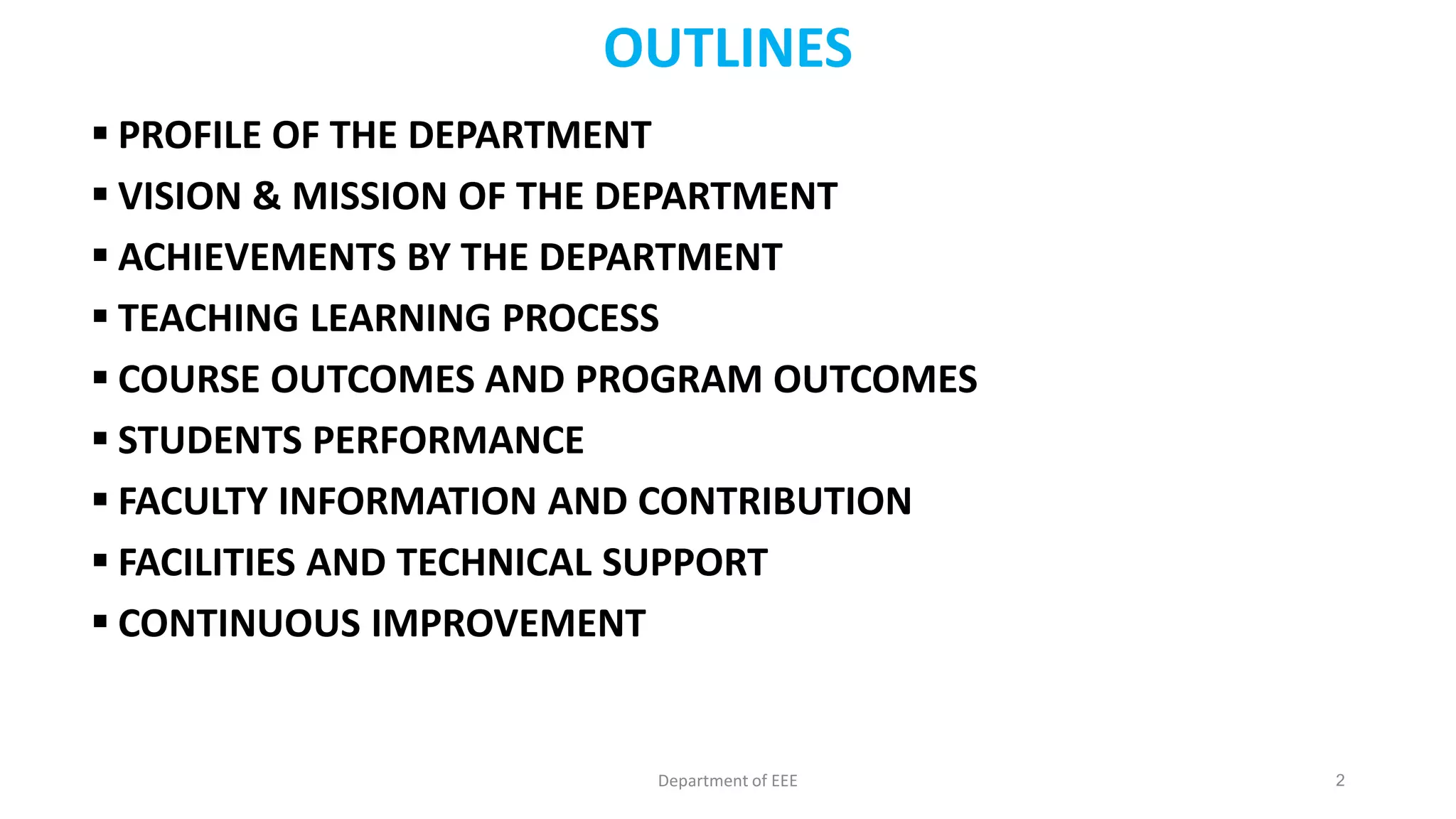 OUTLINES

▪ PROFILE OF THE DEPARTMENT
▪ VISION & MISSION OF THE DEPARTMENT
▪ ACHIEVEMENTS BY THE DEPARTMENT
▪ TEACHING LEARNING PROCESS
▪ COURSE OUTCOMES AND PROGRAM OUTCOMES
▪ STUDENTS PERFORMANCE
▪ FACULTY INFORMATION AND CONTRIBUTION
▪ FACILITIES AND TECHNICAL SUPPORT
▪ CONTINUOUS IMPROVEMENT

Department of EEE

2